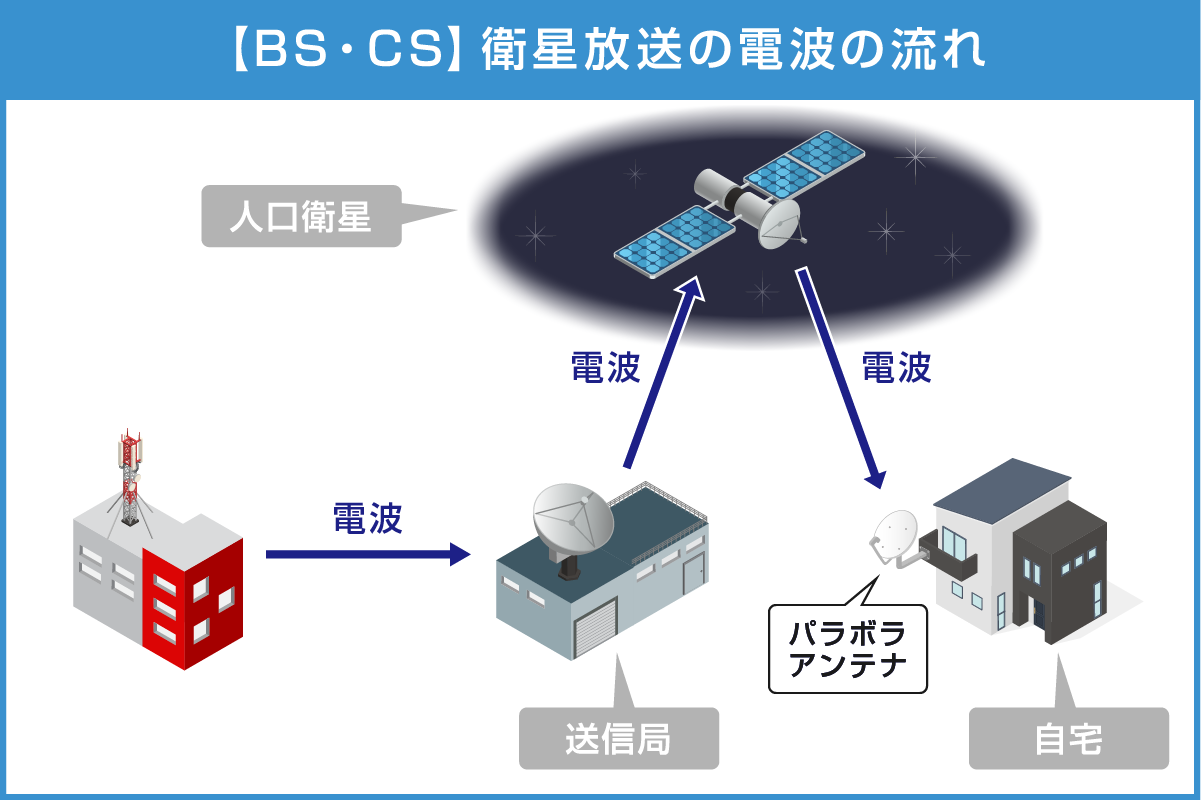 【BS・CS】衛星放送の電波の流れ

人口衛星

電波

電波

電波

パラボラ
アンテナ

送信局

自宅